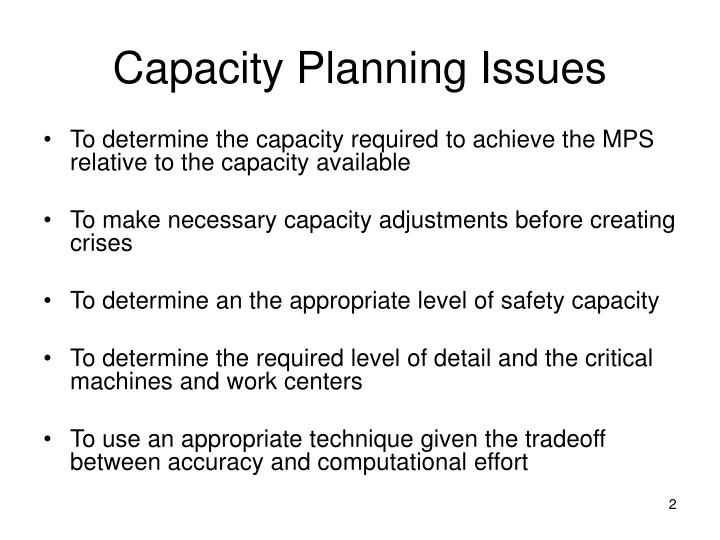 Capacity Planning Issues

• To determine the capacity required to achieve the MPS relative to the capacity available

• To make necessary capacity adjustments before creating crises

• To determine an the appropriate level of safety capacity

• To determine the required level of detail and the critical machines and work centers

• To use an appropriate technique given the tradeoff between accuracy and computational effort

2